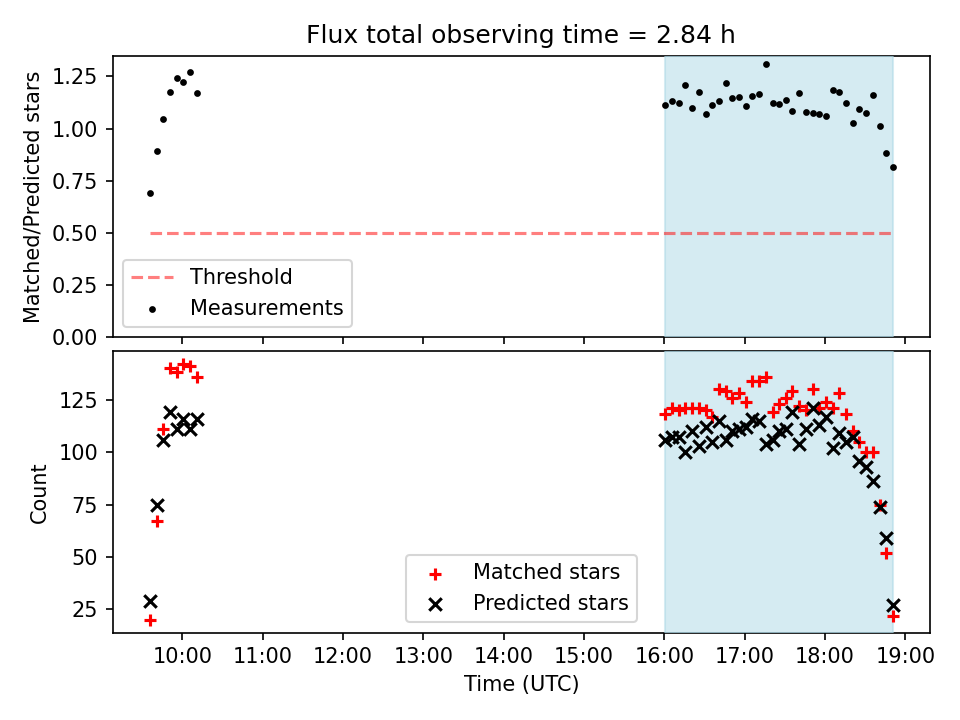 Flux total observing time = 2.84 h

Matched/Predicted stars

1.25
1.00
0.75
0.50
0.25
0.00

Threshold
Measurements

Count

125
100
75
50
25

Matched stars
Predicted stars

10:00 11:00 12:00 13:00 14:00 15:00 16:00 17:00 18:00 19:00

Time (UTC)